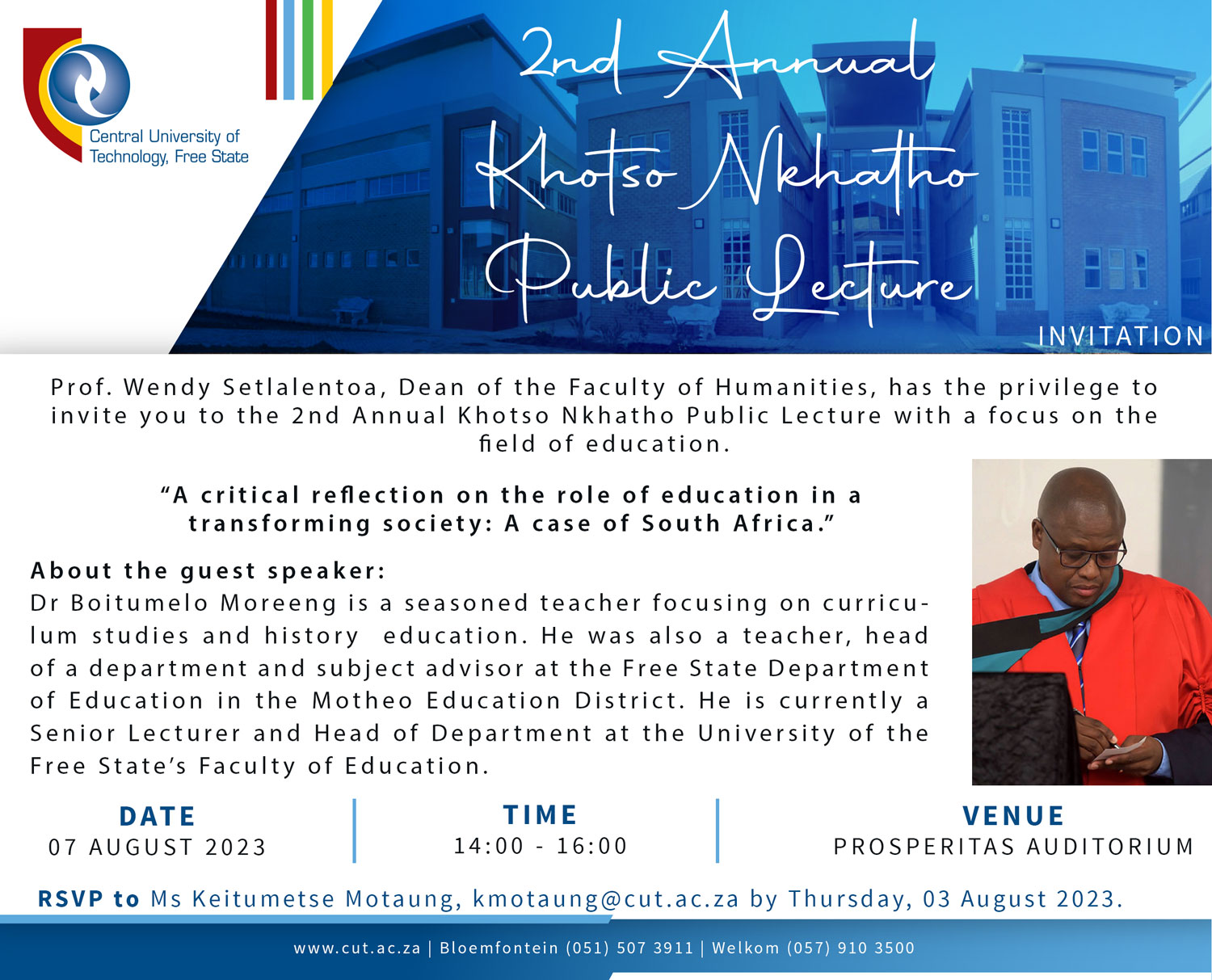 Central University of Technology, Free State

2nd Annual Khotso Nkhatho Public Lecture

INVITATION

Prof. Wendy Setlalentoa, Dean of the Faculty of Humanities, has the privilege to invite you to the 2nd Annual Khotso Nkhatho Public Lecture with a focus on the field of education.

"A critical reflection on the role of education in a transforming society: A case of South Africa."

About the guest speaker:
Dr Boitumelo Moreeng is a seasoned teacher focusing on curriculum studies and history education. He was also a teacher, head of a department and subject advisor at the Free State Department of Education in the Motheo Education District. He is currently a Senior Lecturer and Head of Department at the University of the Free State's Faculty of Education.

DATE
07 AUGUST 2023

TIME
14:00 - 16:00

VENUE
PROSPERITAS AUDITORIUM

RSVP to Ms Keitumetse Motaung, kmotaung@cut.ac.za by Thursday, 03 August 2023.

www.cut.ac.za | Bloemfontein (051) 507 3911 | Welkom (057) 910 3500